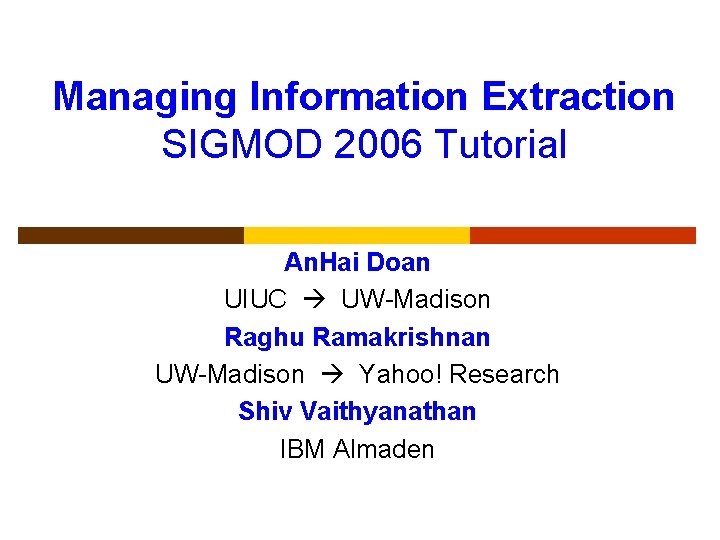 Managing Information Extraction
SIGMOD 2006 Tutorial

AnHai Doan
UIUC → UW-Madison
Raghu Ramakrishnan
UW-Madison → Yahoo! Research
Shiv Vaithyanathan
IBM Almaden